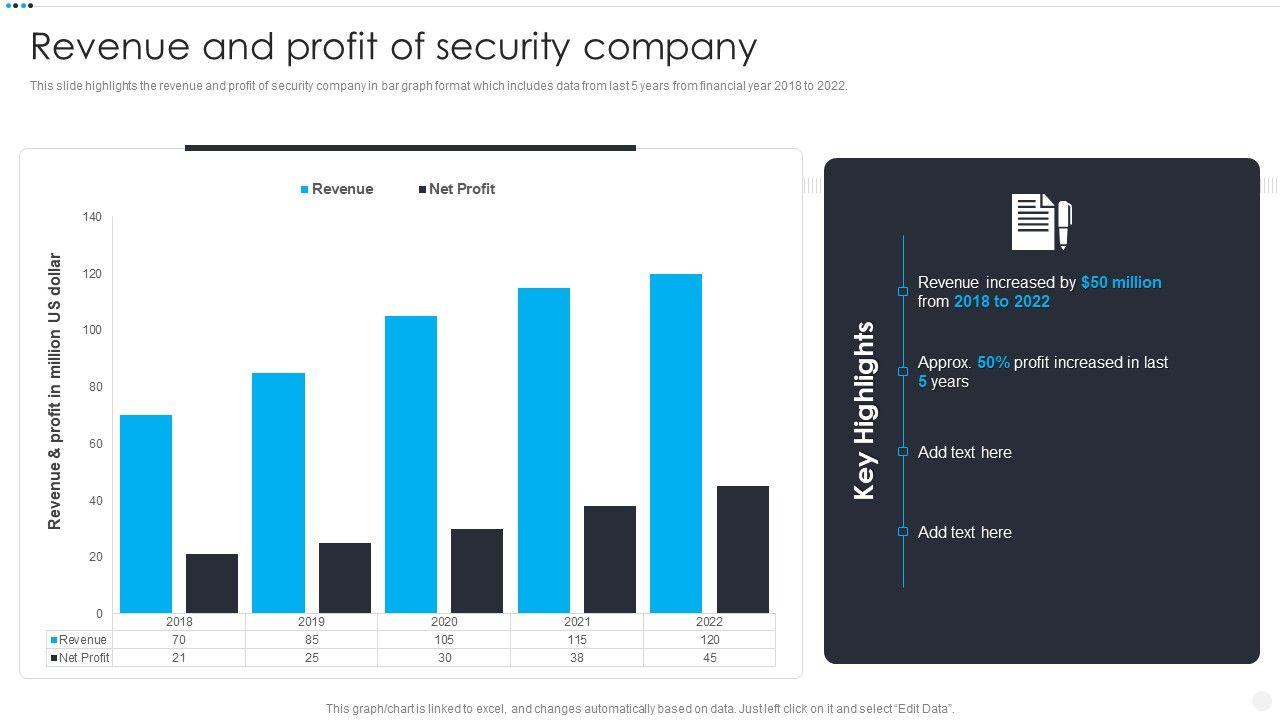 Revenue and profit of security company

This slide highlights the revenue and profit of security company in bar graph format which includes data from last 5 years from financial year 2018 to 2022.

Revenue  Net Profit

Revenue & profit in million US dollar

140
120
100
80
60
40
20
0

| | 2018 | 2019 | 2020 | 2021 | 2022 |
|---|---|---|---|---|---|
| Revenue | 70 | 85 | 105 | 115 | 120 |
| Net Profit | 21 | 25 | 30 | 38 | 45 |

Key Highlights

Revenue increased by $50 million from 2018 to 2022

Approx. 50% profit increased in last 5 years

Add text here

Add text here

This graph/chart is linked to excel, and changes automatically based on data. Just left click on it and select "Edit Data".